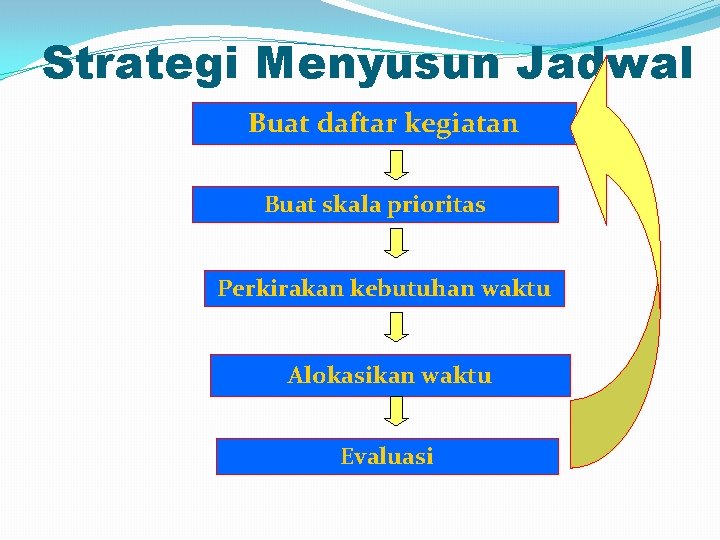 Strategi Menyusun Jadwal

Buat daftar kegiatan

Buat skala prioritas

Perkirakan kebutuhan waktu

Alokasikan waktu

Evaluasi